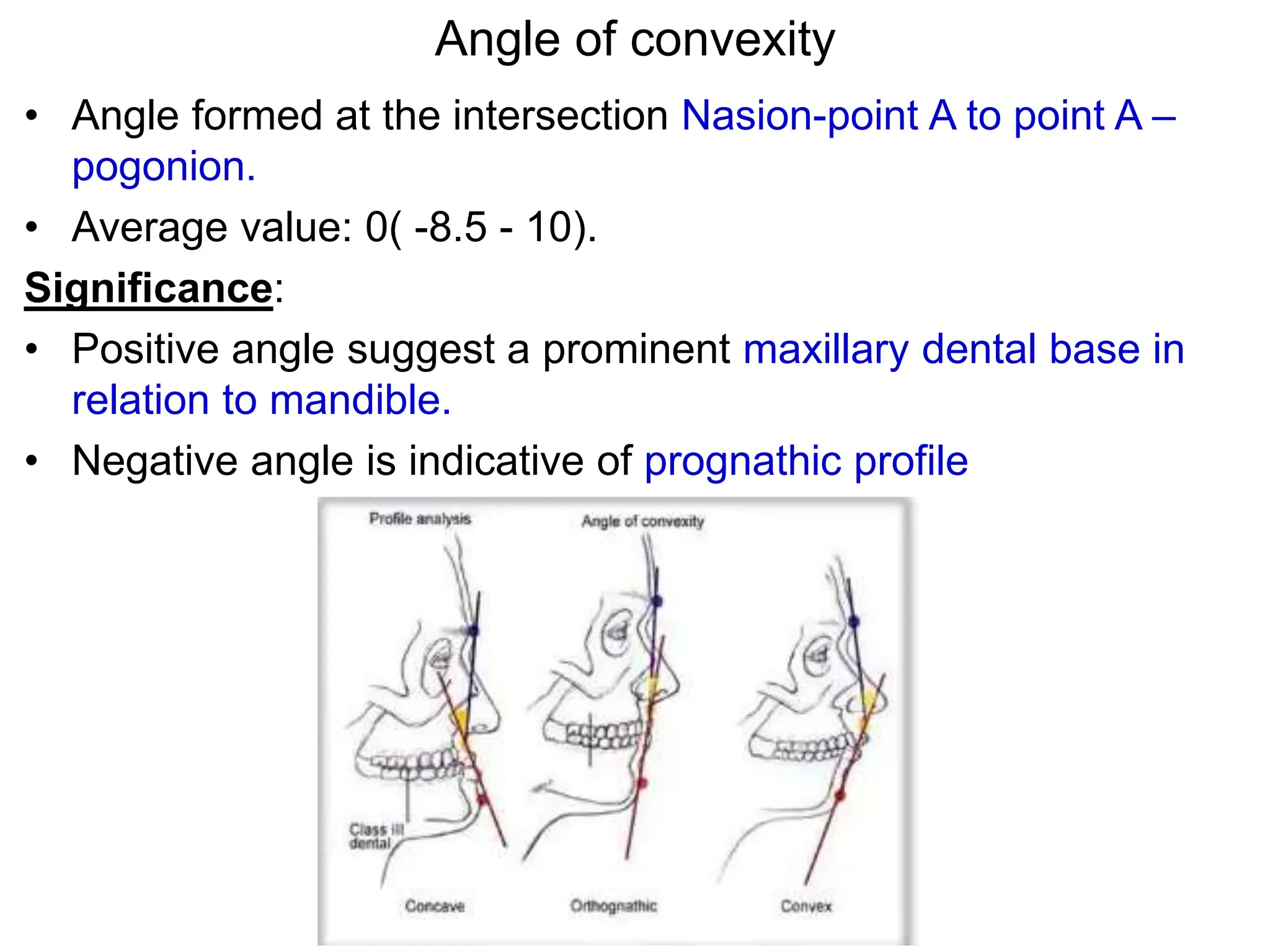 Angle of convexity

• Angle formed at the intersection Nasion-point A to point A – pogonion.

• Average value: 0( -8.5 - 10).

Significance:

• Positive angle suggest a prominent maxillary dental base in relation to mandible.

• Negative angle is indicative of prognathic profile

Profile analysis

Angle of convexity

Class III dental

Concave

Orthognathic

Convex